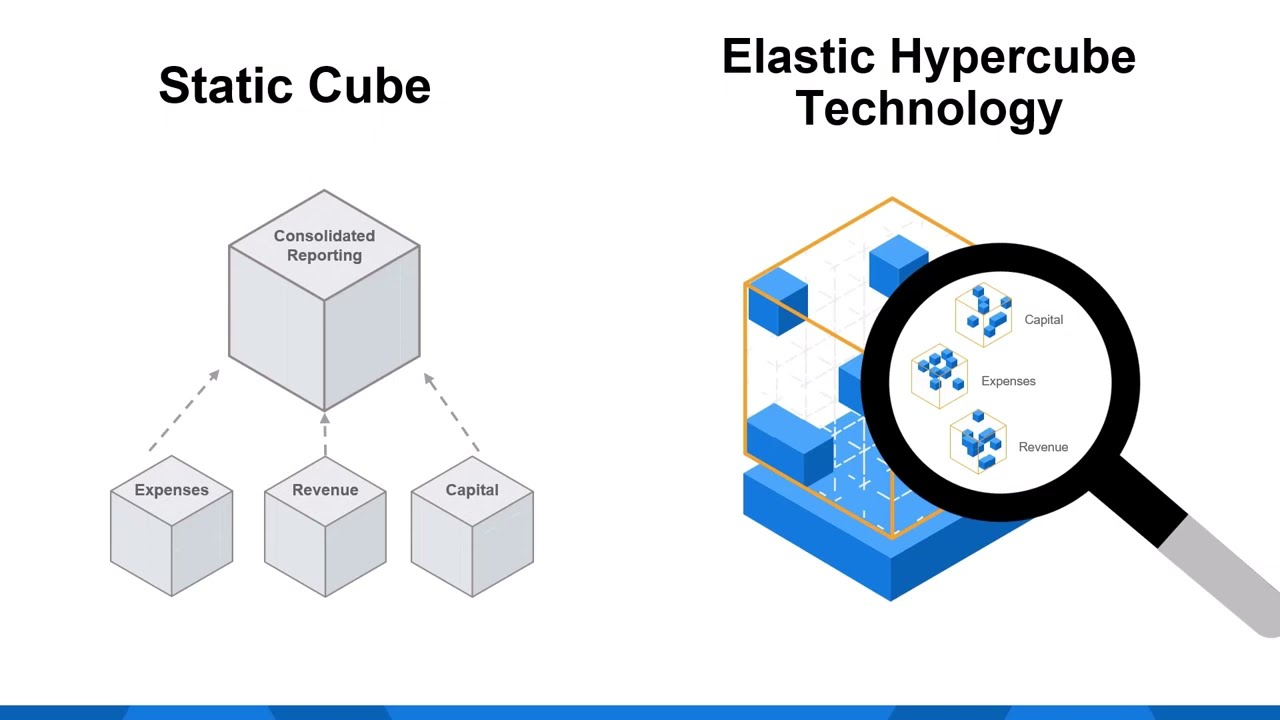 Static Cube

Consolidated Reporting

Expenses

Revenue

Capital

Elastic Hypercube Technology

Capital

Expenses

Revenue